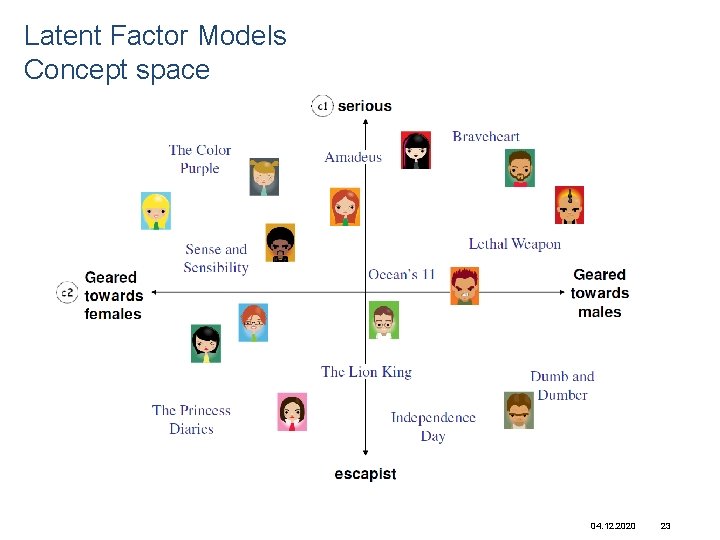 Latent Factor Models
Concept space

c1 serious

The Color Purple

Amadeus

Braveheart

Sense and Sensibility

Lethal Weapon

c2 Geared towards females

Ocean's 11

Geared towards males

The Lion King

Dumb and Dumber

The Princess Diaries

Independence Day

escapist

04.12.2020 23